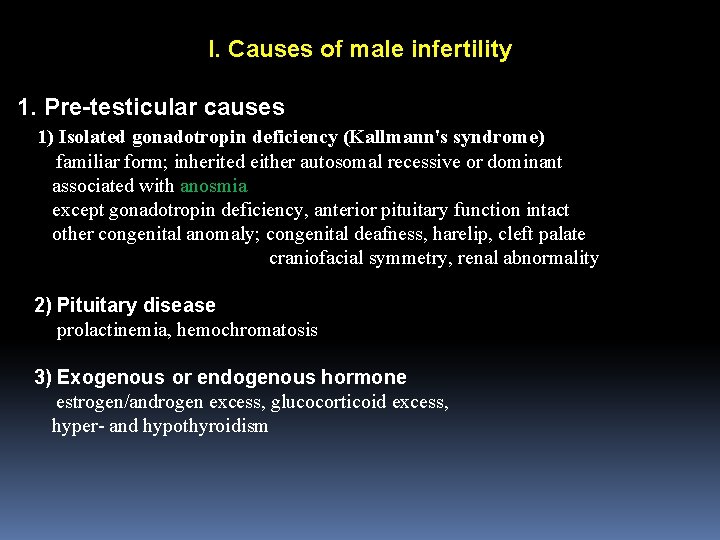 I. Causes of male infertility

1. Pre-testicular causes

1) Isolated gonadotropin deficiency (Kallmann's syndrome)
familiar form; inherited either autosomal recessive or dominant
associated with anosmia
except gonadotropin deficiency, anterior pituitary function intact
other congenital anomaly; congenital deafness, harelip, cleft palate
craniofacial symmetry, renal abnormality

2) Pituitary disease
prolactinemia, hemochromatosis

3) Exogenous or endogenous hormone
estrogen/androgen excess, glucocorticoid excess,
hyper- and hypothyroidism